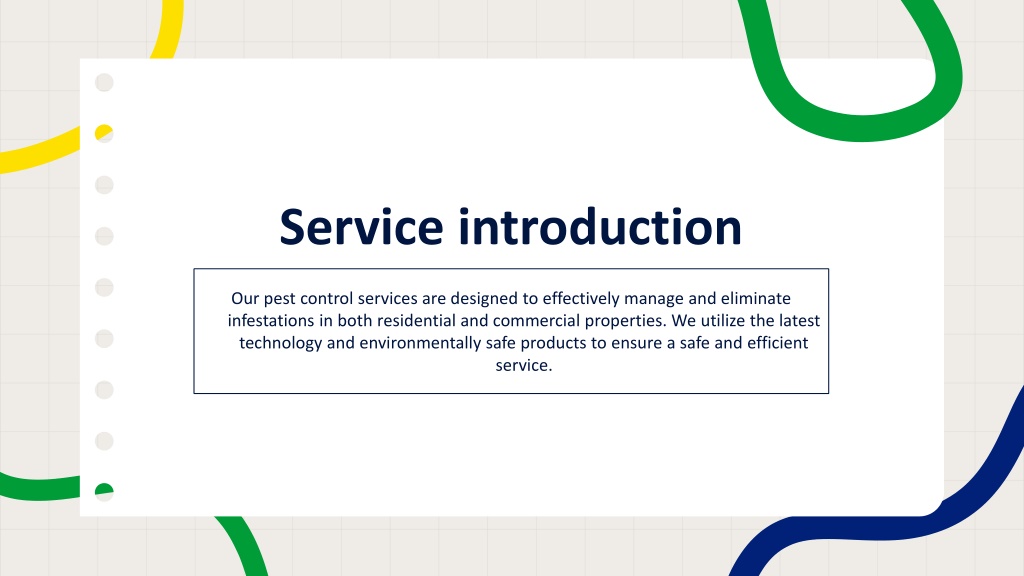 Service introduction

Our pest control services are designed to effectively manage and eliminate infestations in both residential and commercial properties. We utilize the latest technology and environmentally safe products to ensure a safe and efficient service.